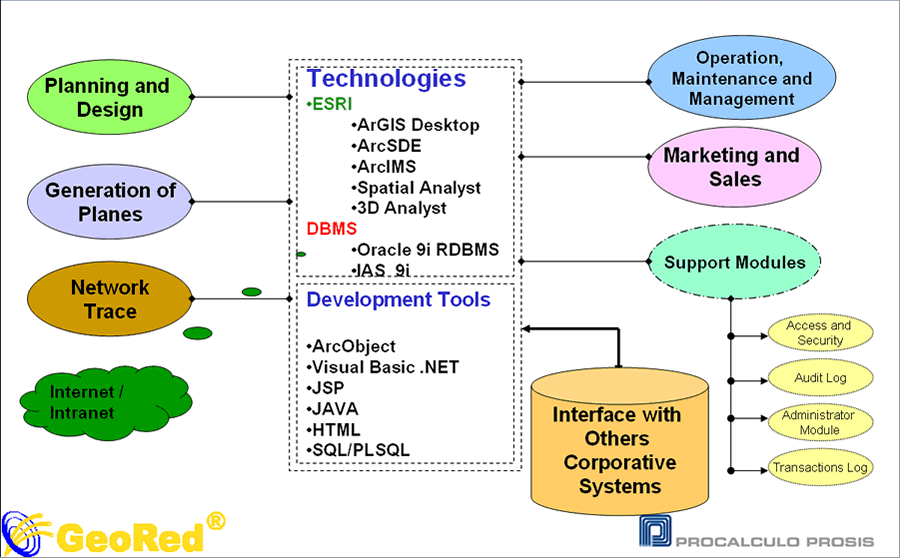 Planning and Design

Generation of Planes

Network Trace

Internet / Intranet

Technologies
•ESRI
•ArGIS Desktop
•ArcSDE
•ArcIMS
•Spatial Analyst
•3D Analyst
DBMS
•Oracle 9i RDBMS
•IAS 9i

Development Tools
•ArcObject
•Visual Basic .NET
•JSP
•JAVA
•HTML
•SQL/PLSQL

Operation, Maintenance and Management

Marketing and Sales

Support Modules

Access and Security

Audit Log

Administrator Module

Transactions Log

Interface with Others Corporative Systems

GeoRed®

PROCALCULO PROSIS